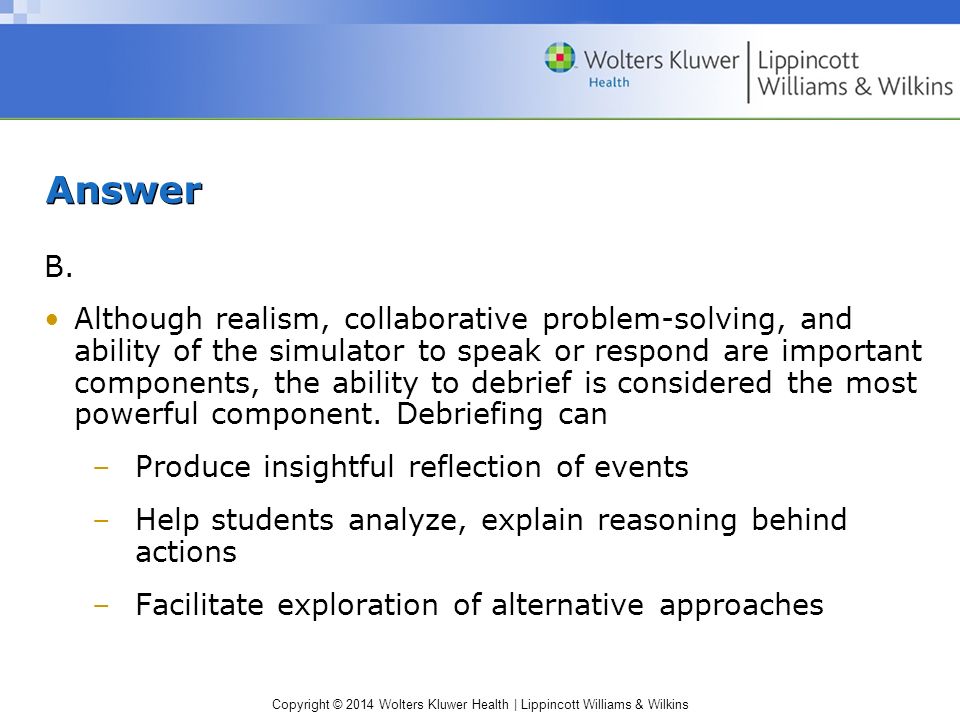 Wolters Kluwer Health | Lippincott Williams & Wilkins

Answer

B.

• Although realism, collaborative problem-solving, and ability of the simulator to speak or respond are important components, the ability to debrief is considered the most powerful component. Debriefing can

– Produce insightful reflection of events

– Help students analyze, explain reasoning behind actions

– Facilitate exploration of alternative approaches

Copyright © 2014 Wolters Kluwer Health | Lippincott Williams & Wilkins